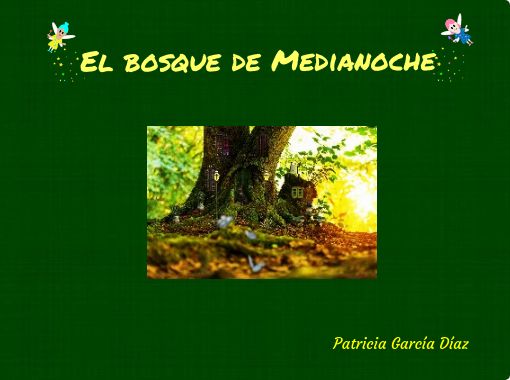 El bosque de Medianoche

Patricia García Díaz